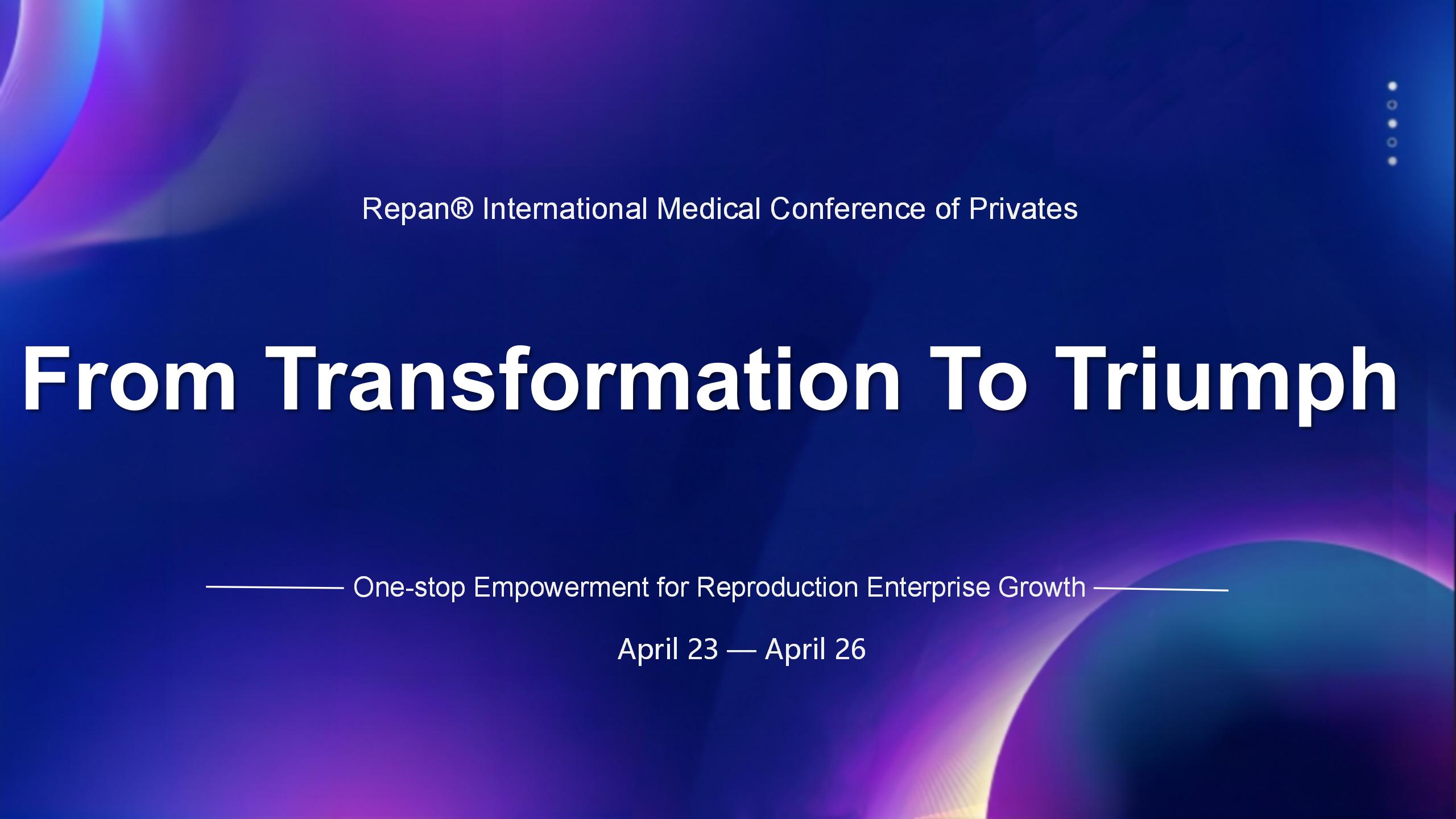 Repan® International Medical Conference of Privates

From Transformation To Triumph

One-stop Empowerment for Reproduction Enterprise Growth

April 23 — April 26